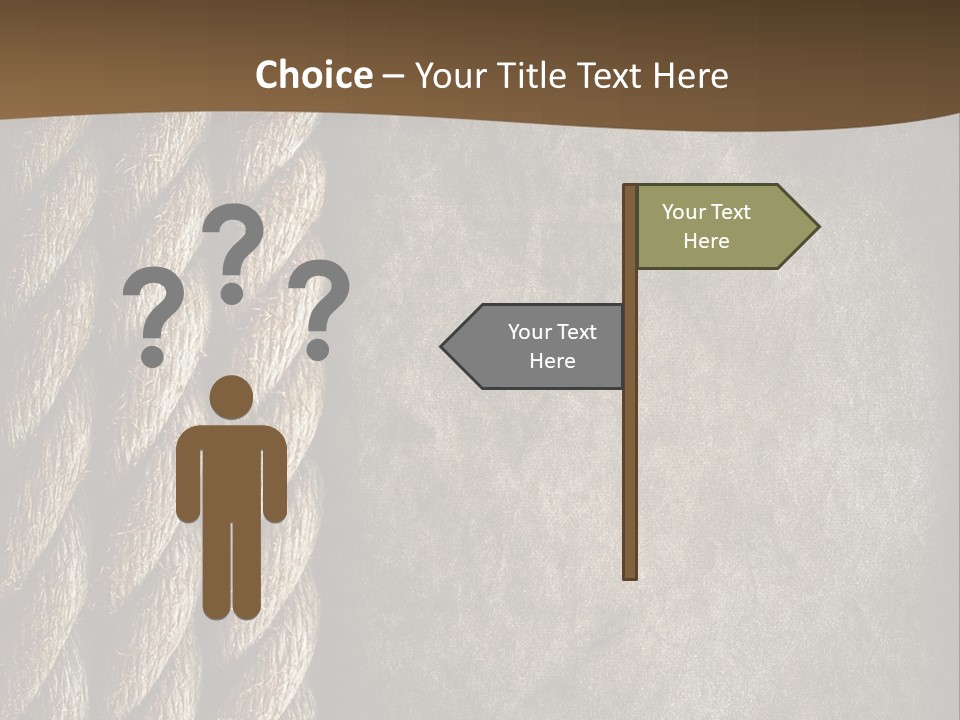 Choice – Your Title Text Here

? ? ?

Your Text Here

Your Text Here